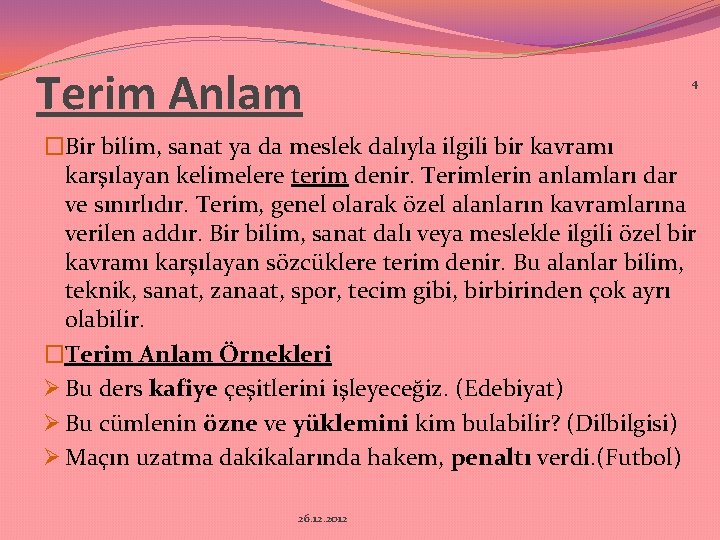 Terim Anlam

4

Bir bilim, sanat ya da meslek dalıyla ilgili bir kavramı karşılayan kelimelere terim denir. Terimlerin anlamları dar ve sınırlıdır. Terim, genel olarak özel alanların kavramlarına verilen addır. Bir bilim, sanat dalı veya meslekle ilgili özel bir kavramı karşılayan sözcüklere terim denir. Bu alanlar bilim, teknik, sanat, zanaat, spor, tecim gibi, birbirinden çok ayrı olabilir.

Terim Anlam Örnekleri

Bu ders kafiye çeşitlerini işleyeceğiz. (Edebiyat)

Bu cümlenin özne ve yüklemini kim bulabilir? (Dilbilgisi)

Maçın uzatma dakikalarında hakem, penaltı verdi.(Futbol)

26.12.2012